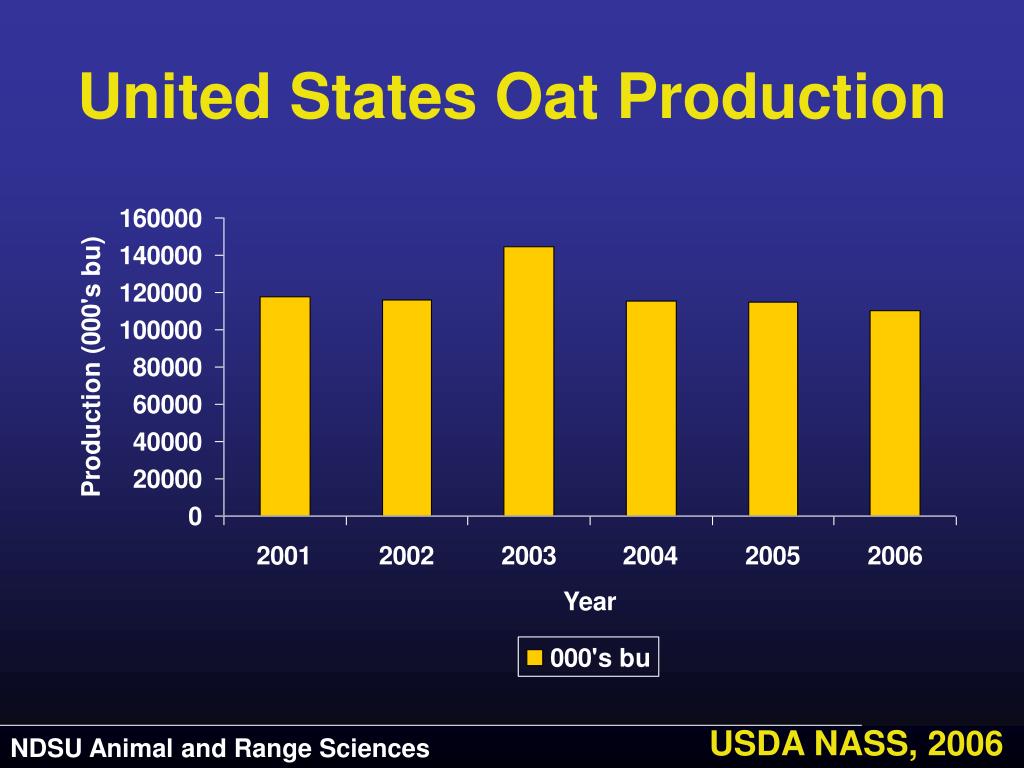 United States Oat Production

Production (000's bu)

160000
140000
120000
100000
80000
60000
40000
20000
0

2001
2002
2003
2004
2005
2006

Year

000's bu

NDSU Animal and Range Sciences

USDA NASS, 2006